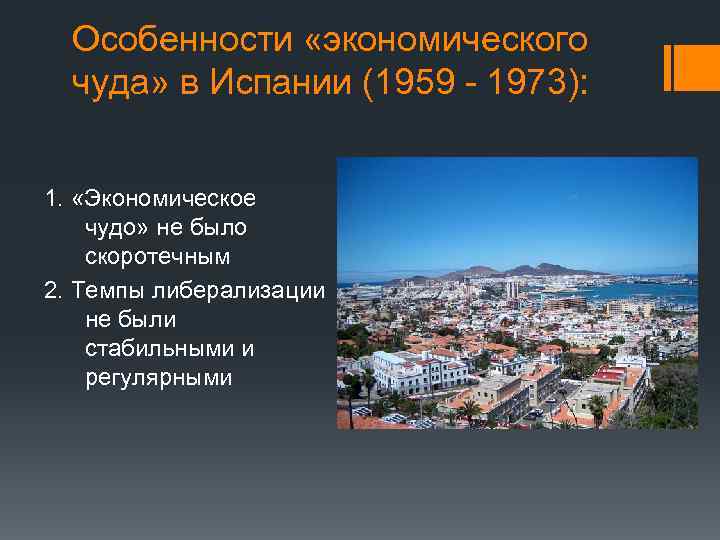 Особенности «экономического чуда» в Испании (1959 - 1973):

1. «Экономическое чудо» не было скоротечным
2. Темпы либерализации не были стабильными и регулярными